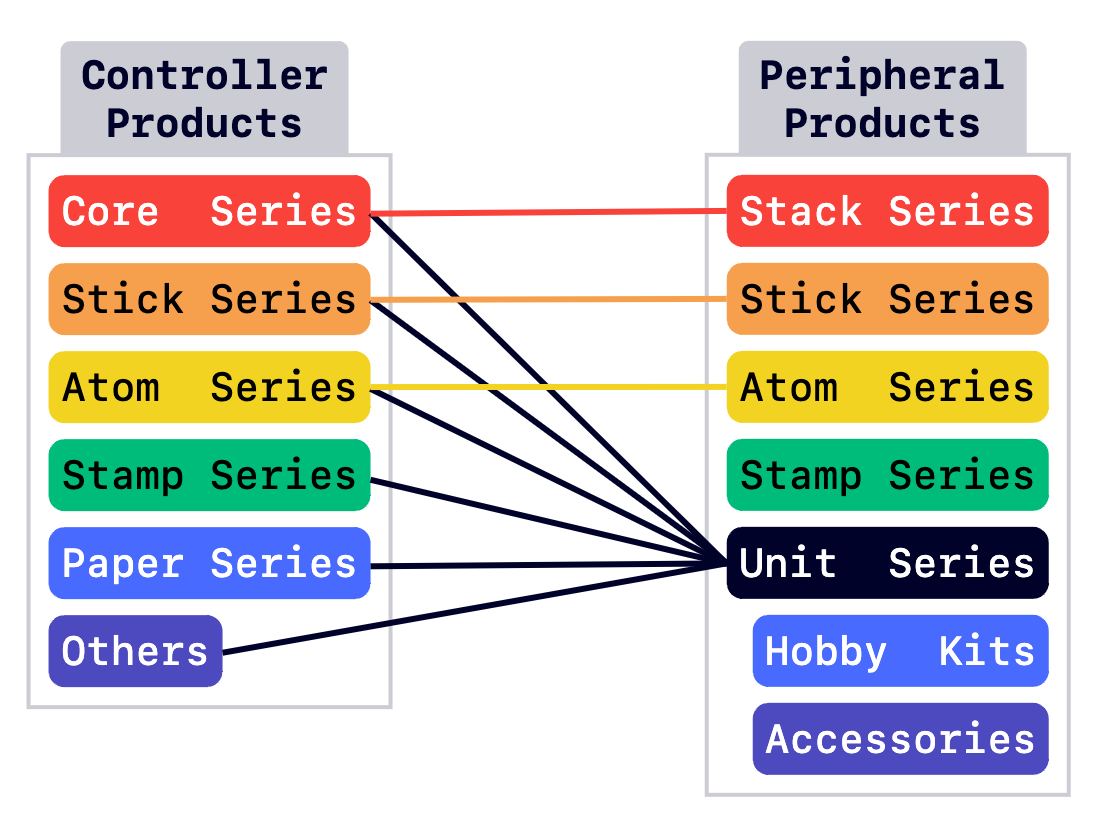 Controller Products

Core Series

Stick Series

Atom Series

Stamp Series

Paper Series

Others

Peripheral Products

Stack Series

Stick Series

Atom Series

Stamp Series

Unit Series

Hobby Kits

Accessories